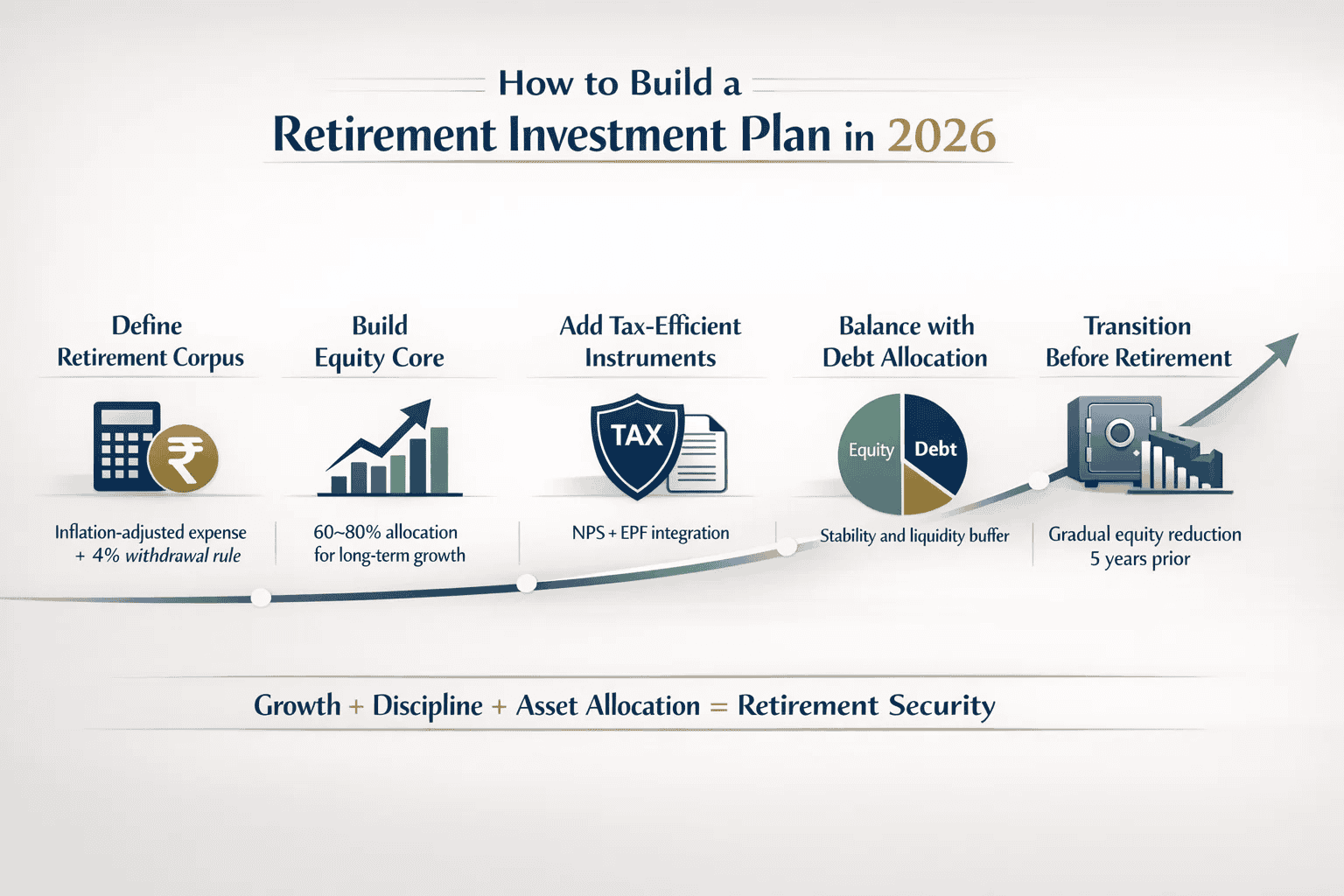 How to Build a
Retirement Investment Plan in 2026

Define Retirement Corpus

₹

Inflation-adjusted expense + 4% withdrawal rule

Build Equity Core

60~80% allocation for long-term growth

Add Tax-Efficient Instruments

TAX

NPS + EPF integration

Balance with Debt Allocation

Equity
Debt

Stability and liquidity buffer

Transition Before Retirement

Gradual equity reduction 5 years prior

Growth + Discipline + Asset Allocation = Retirement Security